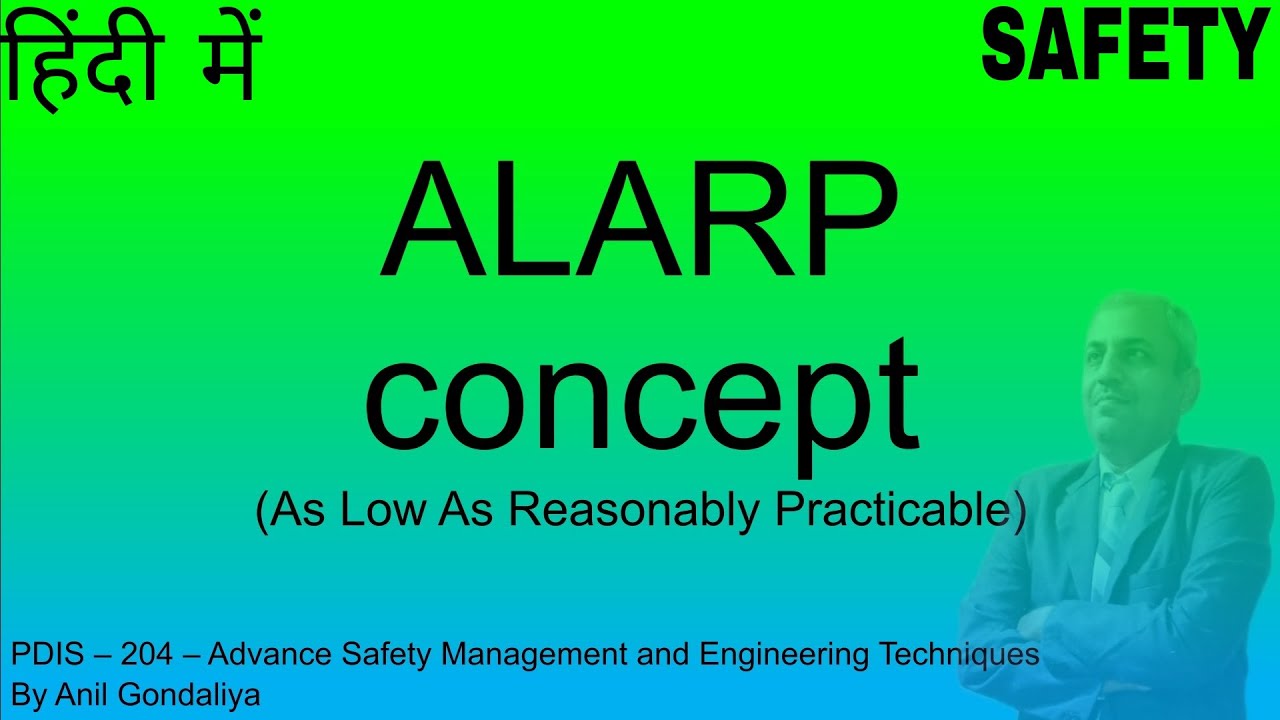 हिंदी में

SAFETY

ALARP concept

(As Low As Reasonably Practicable)

PDIS – 204 – Advance Safety Management and Engineering Techniques
By Anil Gondaliya